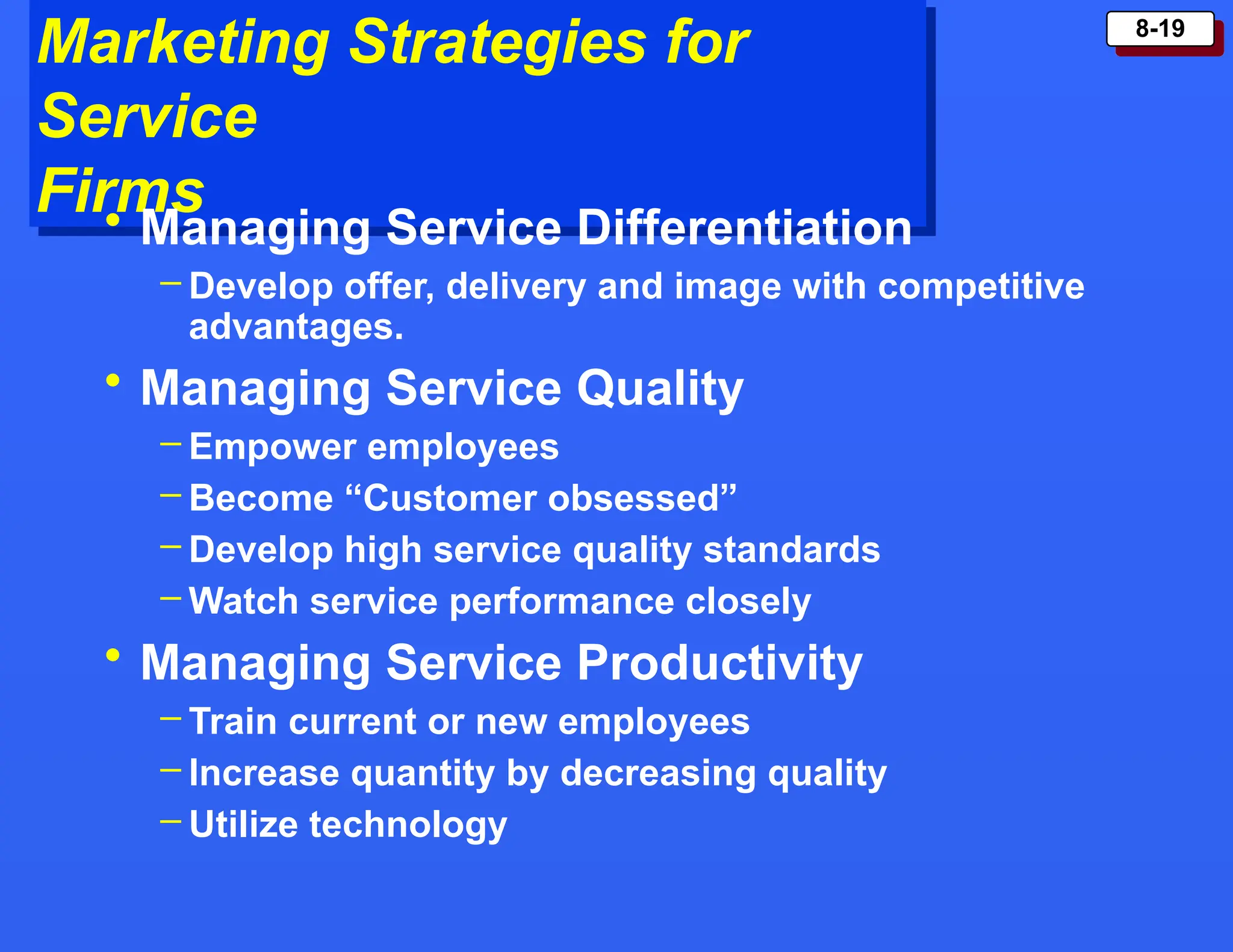 Marketing Strategies for Service Firms

8-19

• Managing Service Differentiation

- Develop offer, delivery and image with competitive advantages.

• Managing Service Quality

- Empower employees

- Become "Customer obsessed"

- Develop high service quality standards

- Watch service performance closely

• Managing Service Productivity

- Train current or new employees

- Increase quantity by decreasing quality

- Utilize technology